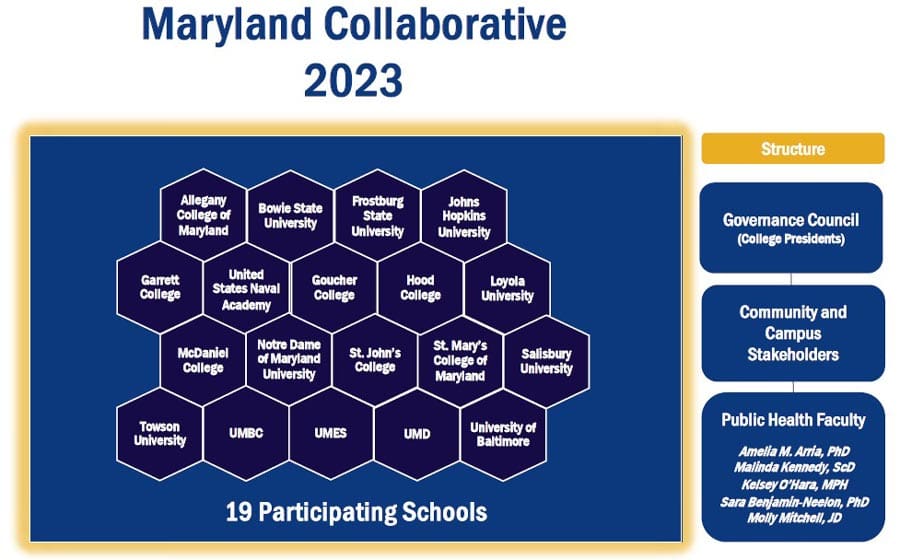 Maryland Collaborative 2023

Allegany College of Maryland

Bowie State University

Frostburg State University

Johns Hopkins University

Garrett College

United States Naval Academy

Goucher College

Hood College

Loyola University

McDaniel College

Notre Dame of Maryland University

St. John's College

St. Mary's College of Maryland

Salisbury University

Towson University

UMBC

UMES

UMD

University of Baltimore

19 Participating Schools

Structure

Governance Council (College Presidents)

Community and Campus Stakeholders

Public Health Faculty

Amelia M. Arria, PhD
Malinda Kennedy, ScD
Kelsey O'Hara, MPH
Sara Benjamin-Neelon, PhD
Molly Mitchell, JD